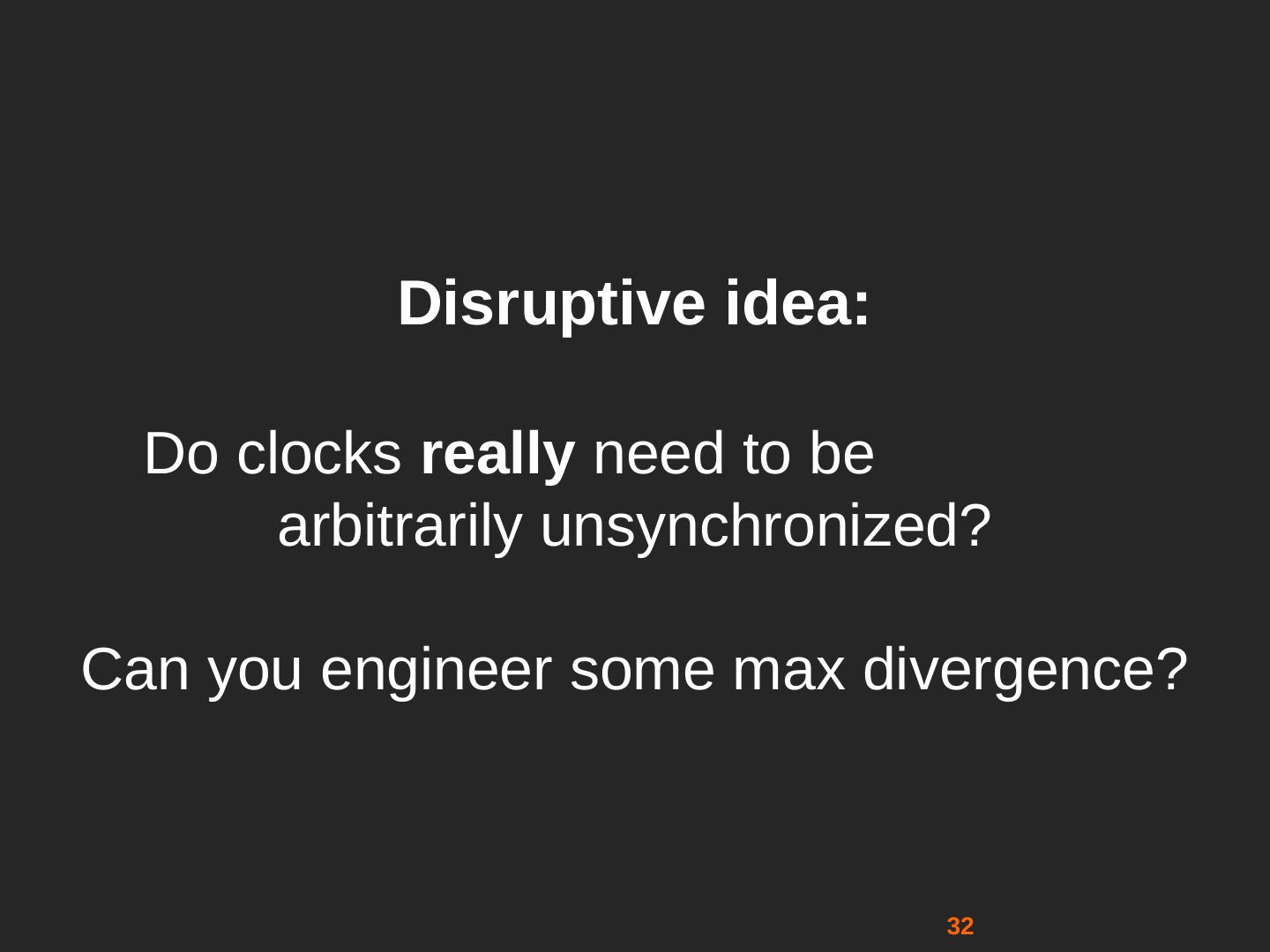 Disruptive idea:

Do clocks really need to be arbitrarily unsynchronized?

Can you engineer some max divergence?

32